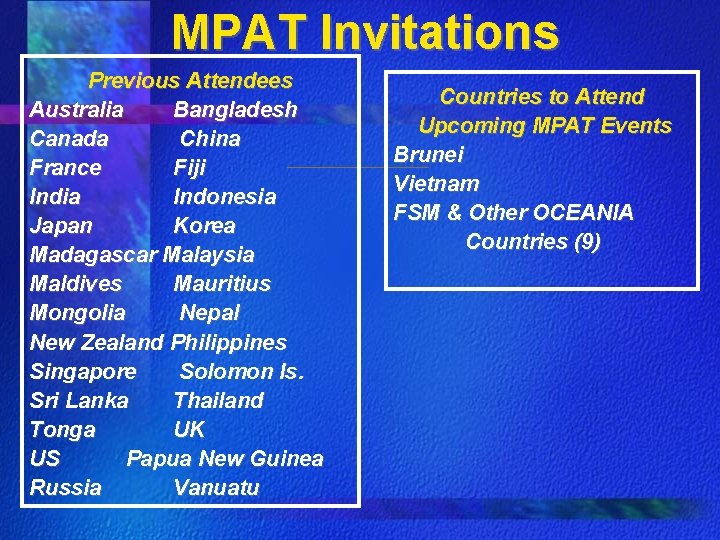 MPAT Invitations

Previous Attendees
Australia Bangladesh
Canada China
France Fiji
India Indonesia
Japan Korea
Madagascar Malaysia
Maldives Mauritius
Mongolia Nepal
New Zealand Philippines
Singapore Solomon Is.
Sri Lanka Thailand
Tonga UK
US Papua New Guinea
Russia Vanuatu

Countries to Attend
Upcoming MPAT Events
Brunei
Vietnam
FSM & Other OCEANIA
Countries (9)